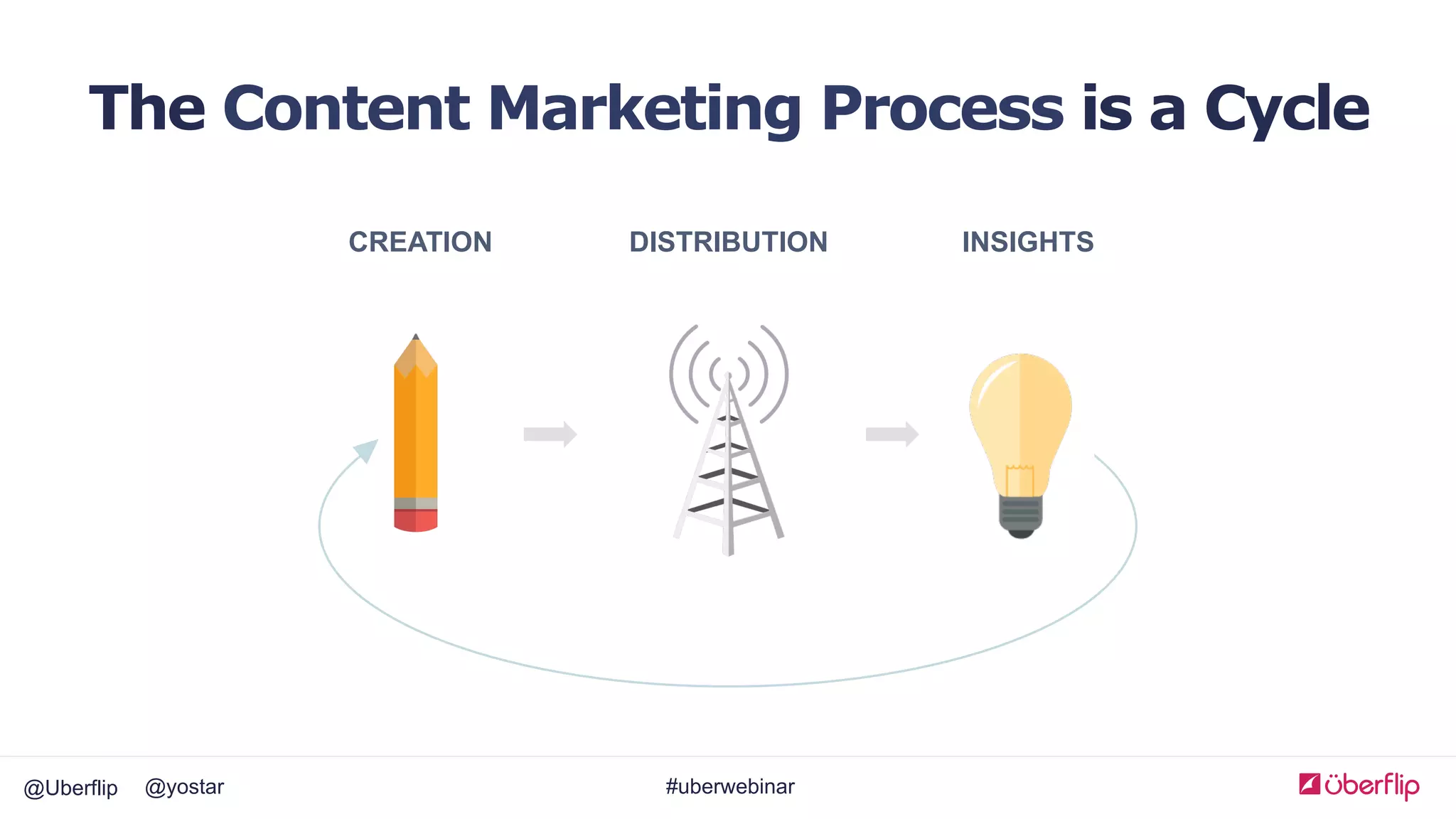 The Content Marketing Process is a Cycle

CREATION

DISTRIBUTION

INSIGHTS

@Uberflip @yostar

#uberwebinar

überflip